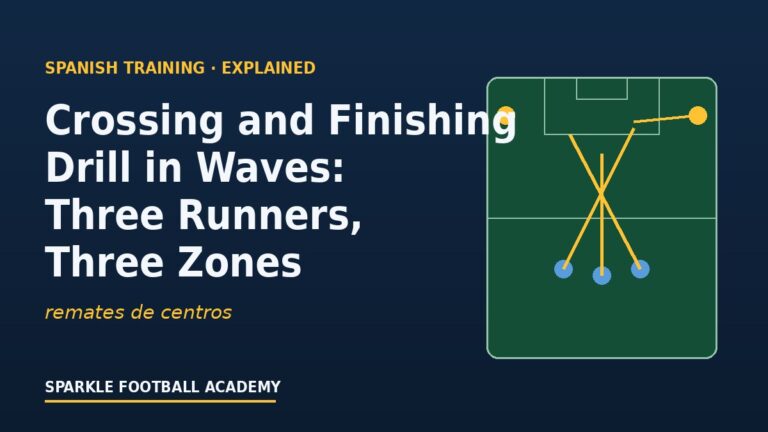 SPANISH TRAINING · EXPLAINED

Crossing and Finishing Drill in Waves: Three Runners, Three Zones

remates de centros

SPARKLE FOOTBALL ACADEMY